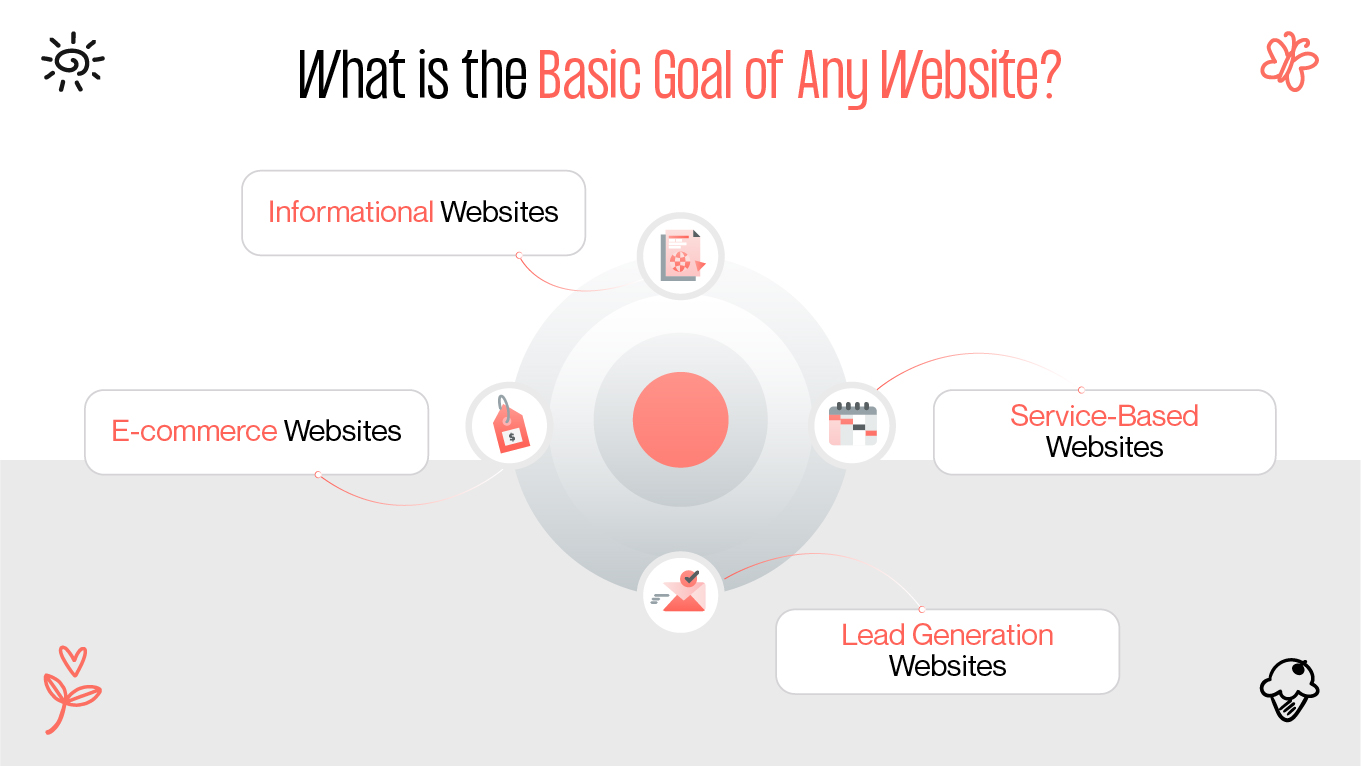 What is the Basic Goal of Any Website?

Informational Websites

E-commerce Websites

$

Service-Based Websites

Lead Generation Websites